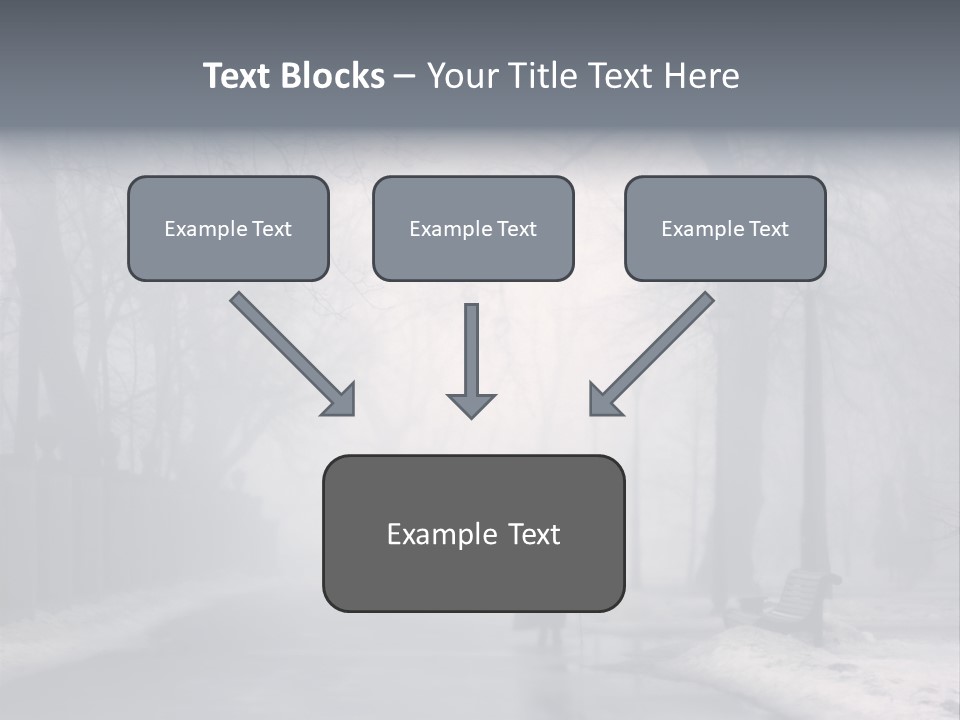 Text Blocks – Your Title Text Here

Example Text

Example Text

Example Text

Example Text